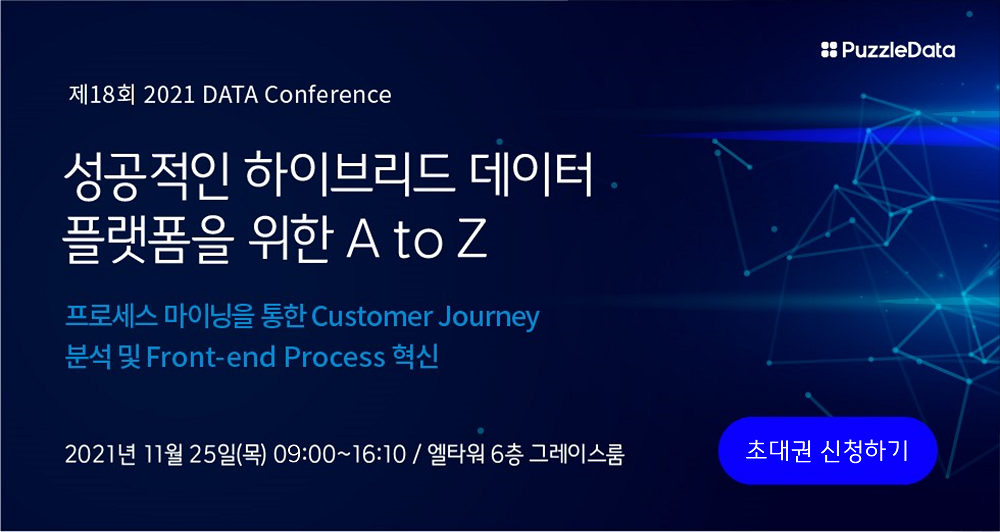 PuzzleData

제18회 2021 DATA Conference

성공적인 하이브리드 데이터 플랫폼을 위한 A to Z

프로세스 마이닝을 통한 Customer Journey 분석 및 Front-end Process 혁신

2021년 11월 25일(목) 09:00~16:10 / 엘타워 6층 그레이스룸

초대권 신청하기